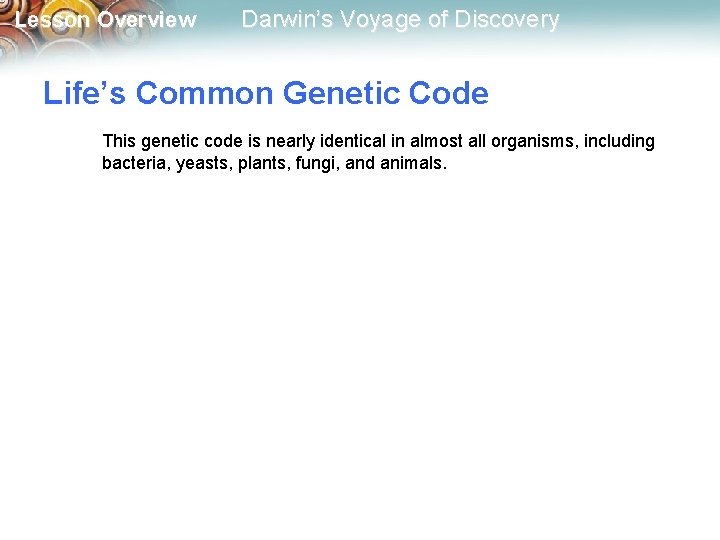 Lesson Overview Darwin's Voyage of Discovery

Life's Common Genetic Code

This genetic code is nearly identical in almost all organisms, including bacteria, yeasts, plants, fungi, and animals.